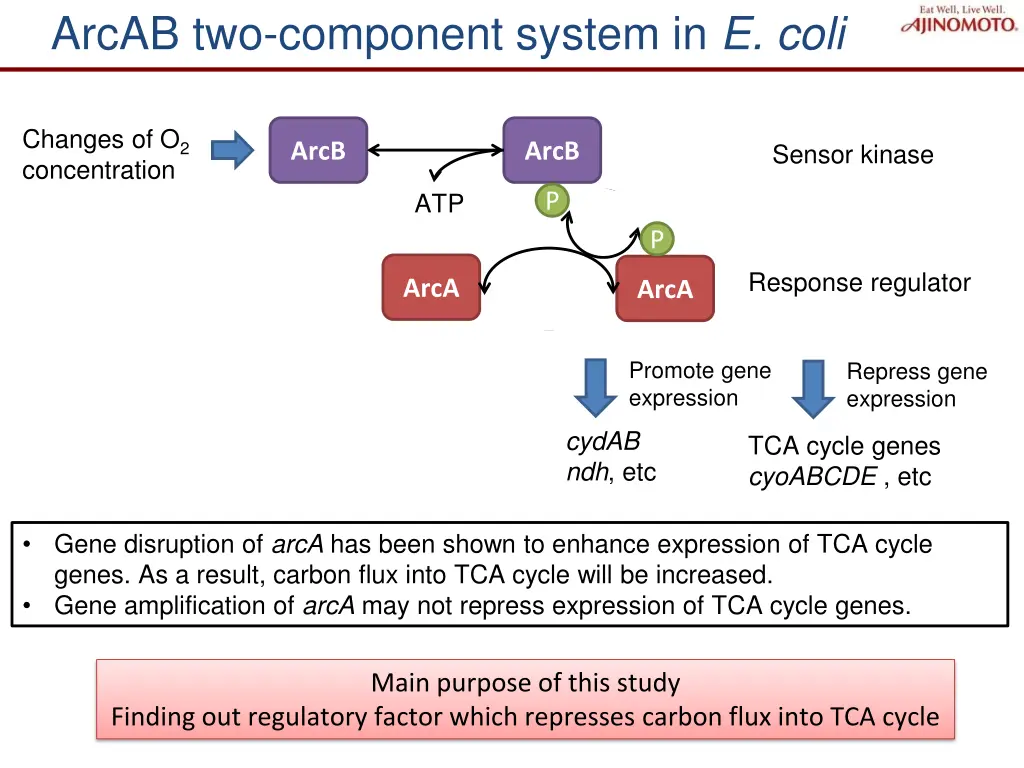 ArcAB two-component system in E. coli

Eat Well, Live Well.
AJINOMOTO.

Changes of $O_2$ concentration

ArcB

ArcB

Sensor kinase

ATP

P

P

ArcA

ArcA

Response regulator

Promote gene expression

Repress gene expression

cydAB
ndh, etc

TCA cycle genes
cyoABCDE , etc

• Gene disruption of arcA has been shown to enhance expression of TCA cycle genes. As a result, carbon flux into TCA cycle will be increased.
• Gene amplification of arcA may not repress expression of TCA cycle genes.

Main purpose of this study
Finding out regulatory factor which represses carbon flux into TCA cycle